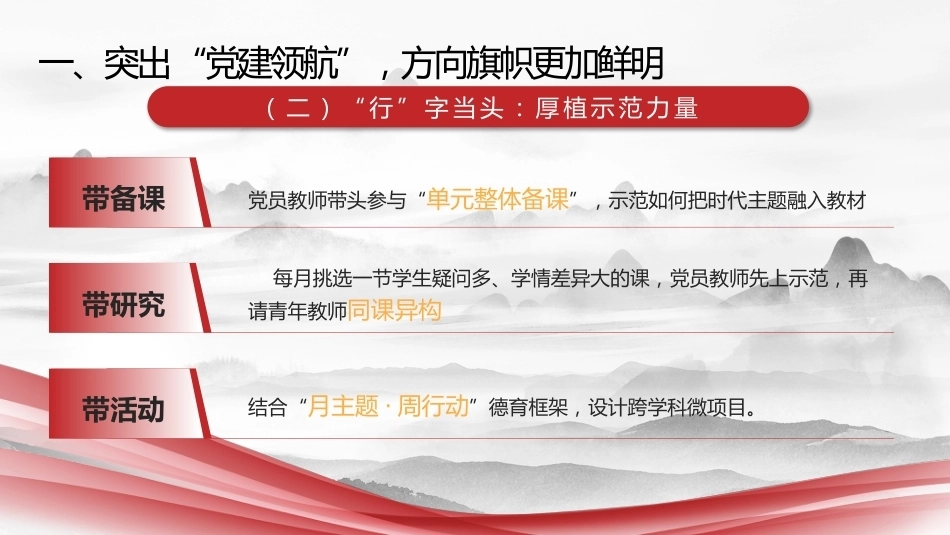 一、突出“党建领航”，方向旗帜更加鲜明

（二）“行”字当头：厚植示范力量

带备课

党员教师带头参与“单元整体备课”，示范如何把时代主题融入教材

带研究

每月挑选一节学生疑问多、学情差异大的课，党员教师先上示范，再请青年教师同课异构

带活动

结合“月主题·周行动”德育框架，设计跨学科微项目。